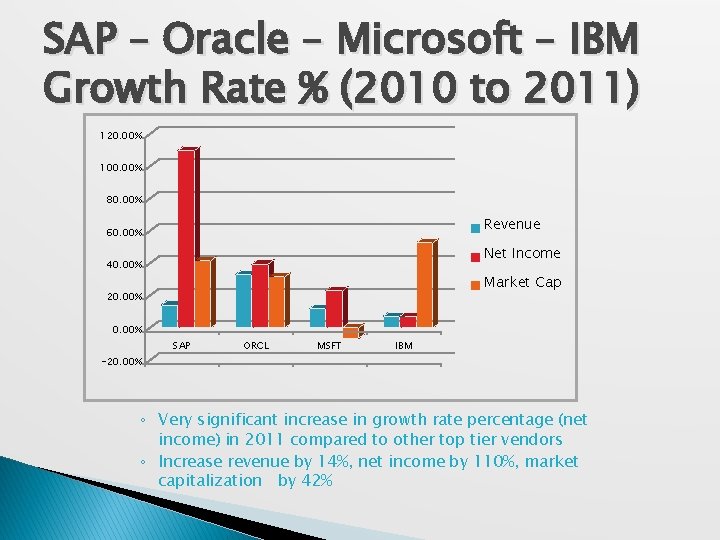 SAP – Oracle – Microsoft – IBM Growth Rate % (2010 to 2011)

120.00%
100.00%
80.00%
60.00%
40.00%
20.00%
0.00%
-20.00%

SAP
ORCL
MSFT
IBM

Revenue
Net Income
Market Cap

◦ Very significant increase in growth rate percentage (net income) in 2011 compared to other top tier vendors
◦ Increase revenue by 14%, net income by 110%, market capitalization by 42%